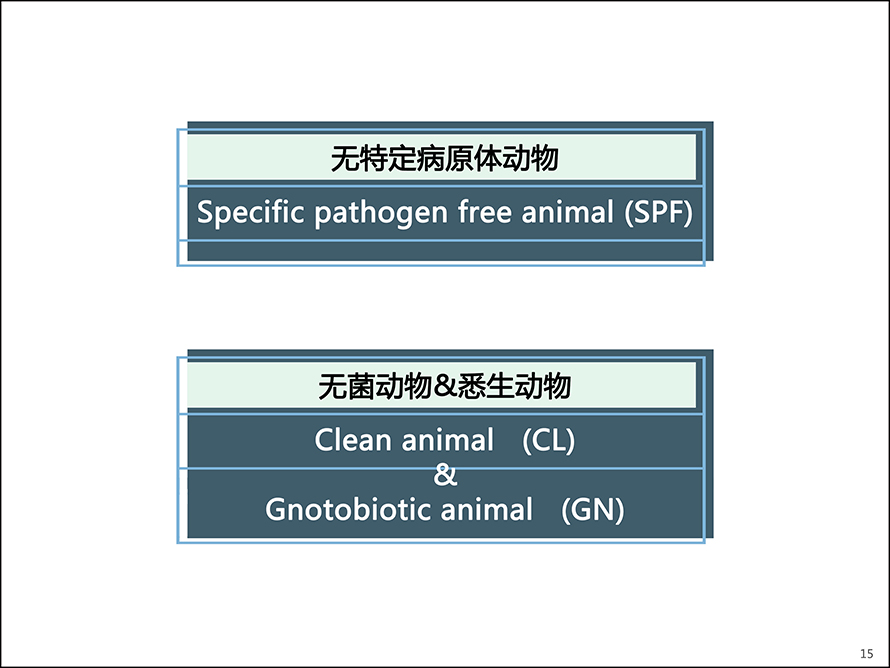 无特定病原体动物

Specific pathogen free animal (SPF)

无菌动物&悉生动物

Clean animal (CL)
&
Gnotobiotic animal (GN)

15